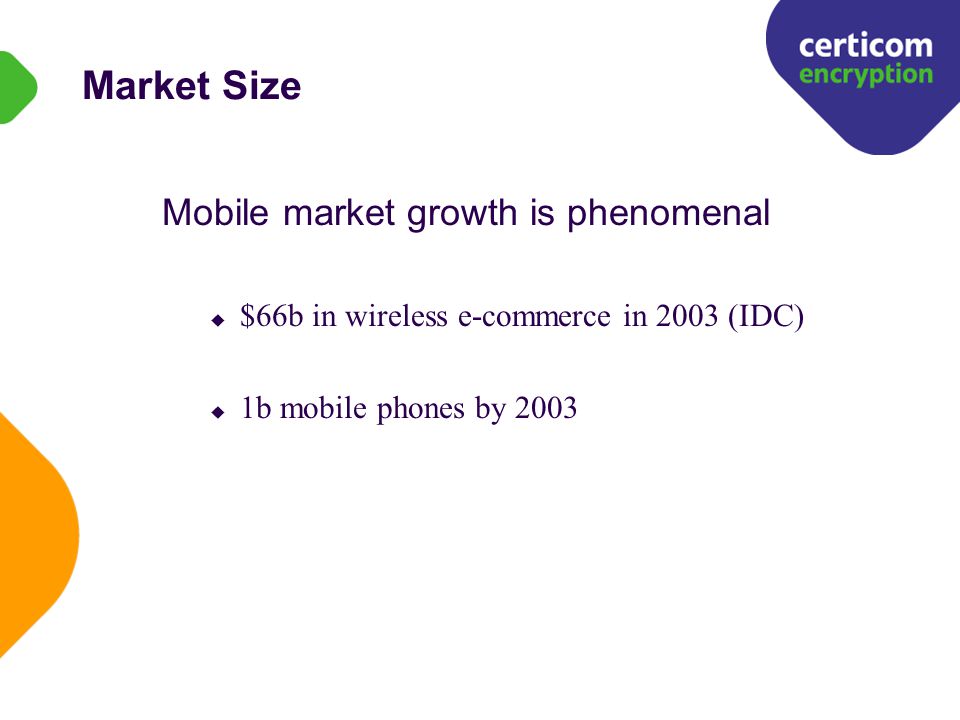 Market Size

certicom
encryption

Mobile market growth is phenomenal

◆ \$66b in wireless e-commerce in 2003 (IDC)

◆ 1b mobile phones by 2003